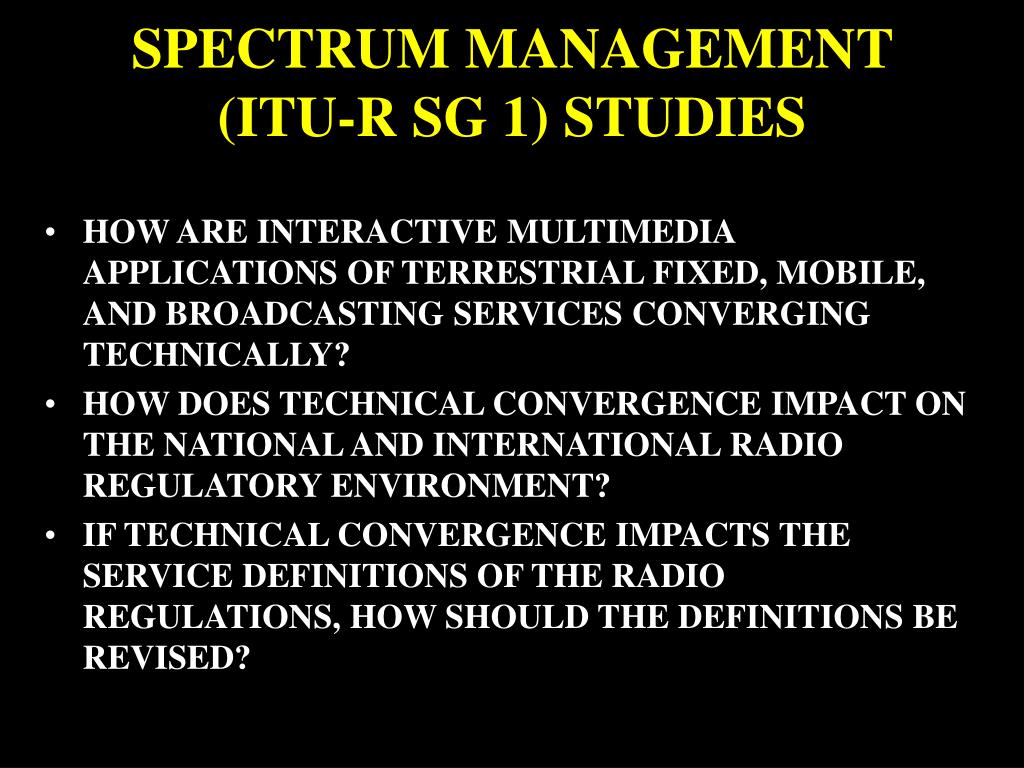 SPECTRUM MANAGEMENT (ITU-R SG 1) STUDIES

• HOW ARE INTERACTIVE MULTIMEDIA APPLICATIONS OF TERRESTRIAL FIXED, MOBILE, AND BROADCASTING SERVICES CONVERGING TECHNICALLY?
• HOW DOES TECHNICAL CONVERGENCE IMPACT ON THE NATIONAL AND INTERNATIONAL RADIO REGULATORY ENVIRONMENT?
• IF TECHNICAL CONVERGENCE IMPACTS THE SERVICE DEFINITIONS OF THE RADIO REGULATIONS, HOW SHOULD THE DEFINITIONS BE REVISED?